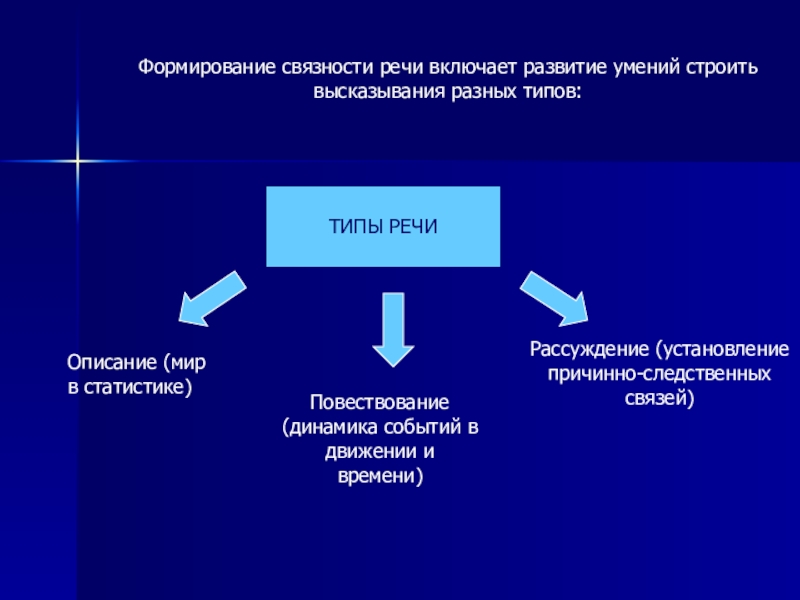 Формирование связности речи включает развитие умений строить высказывания разных типов:

ТИПЫ РЕЧИ

Описание (мир в статистике)

Повествование (динамика событий в движении и времени)

Рассуждение (установление причинно-следственных связей)